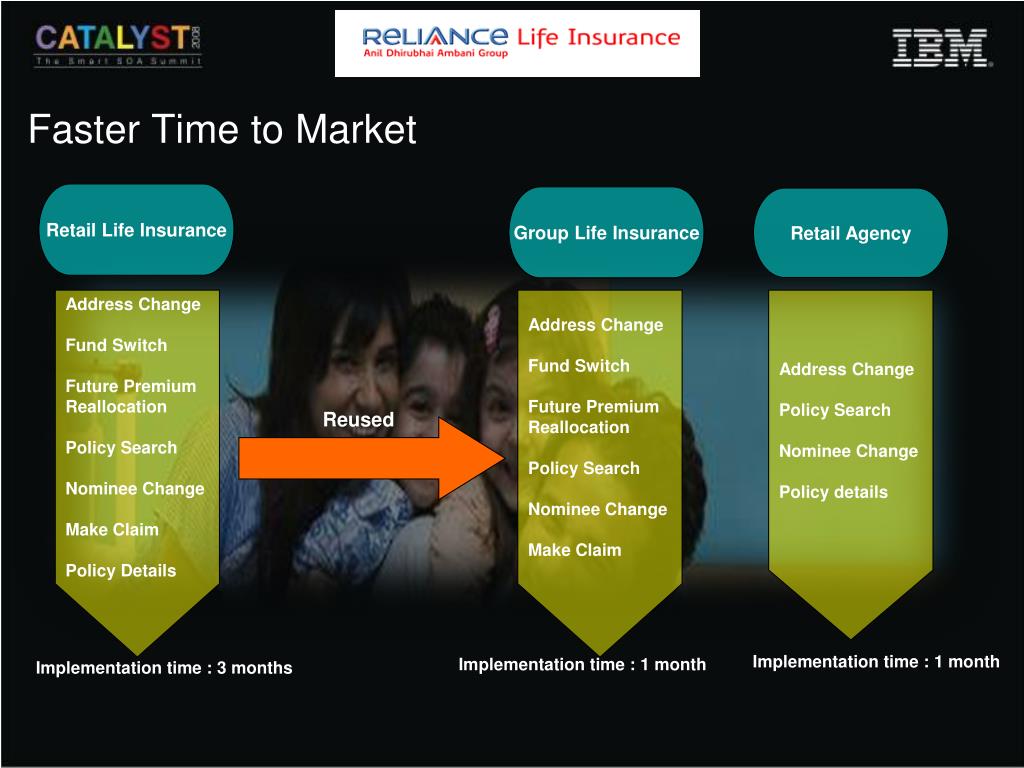 CATALYST 2008
The Smart SOA Summit

RELIANCE Life Insurance
Anil Dhirubhai Ambani Group

IBM

Faster Time to Market

Retail Life Insurance

Address Change

Fund Switch

Future Premium Reallocation

Policy Search

Nominee Change

Make Claim

Policy Details

Implementation time : 3 months

Reused

Group Life Insurance

Address Change

Fund Switch

Future Premium Reallocation

Policy Search

Nominee Change

Make Claim

Implementation time : 1 month

Retail Agency

Address Change

Policy Search

Nominee Change

Policy details

Implementation time : 1 month